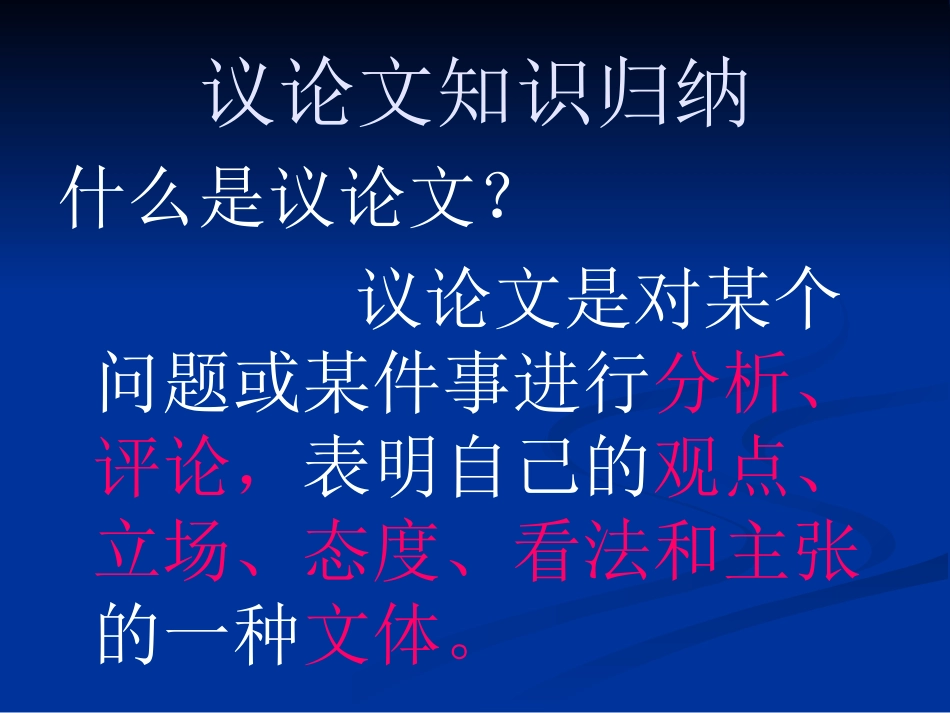 议论文知识归纳

什么是议论文？

议论文是对某个问题或某件事进行分析、评论，表明自己的观点、立场、态度、看法和主张的一种文体。